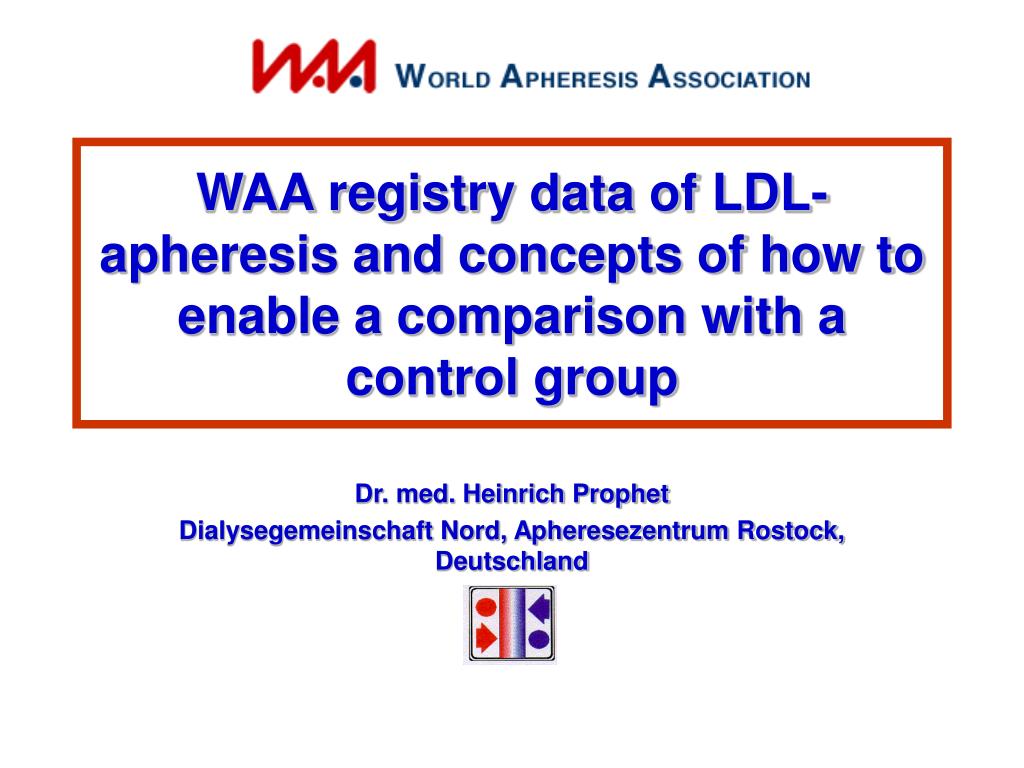 WAA WORLD APHERESIS ASSOCIATION

WAA registry data of LDL-apheresis and concepts of how to enable a comparison with a control group

Dr. med. Heinrich Prophet
Dialysegemeinschaft Nord, Apheresezentrum Rostock, Deutschland